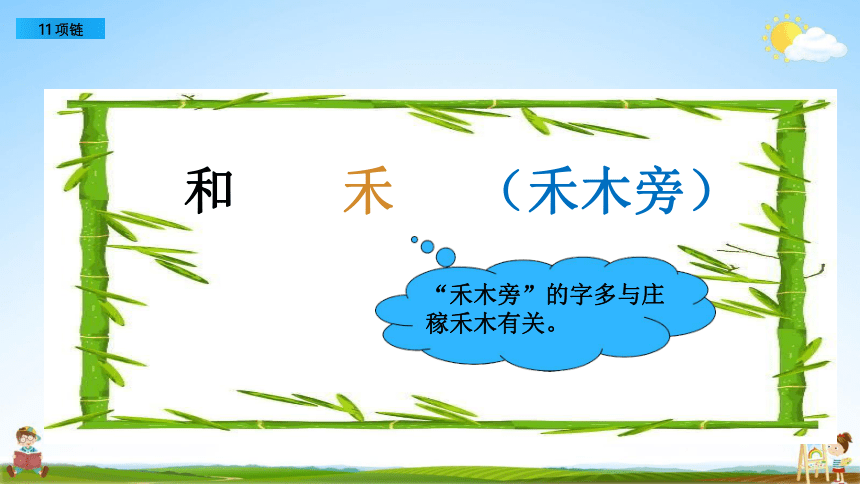 11 项链

和 禾 （禾木旁）

“禾木旁”的字多与庄稼禾木有关。